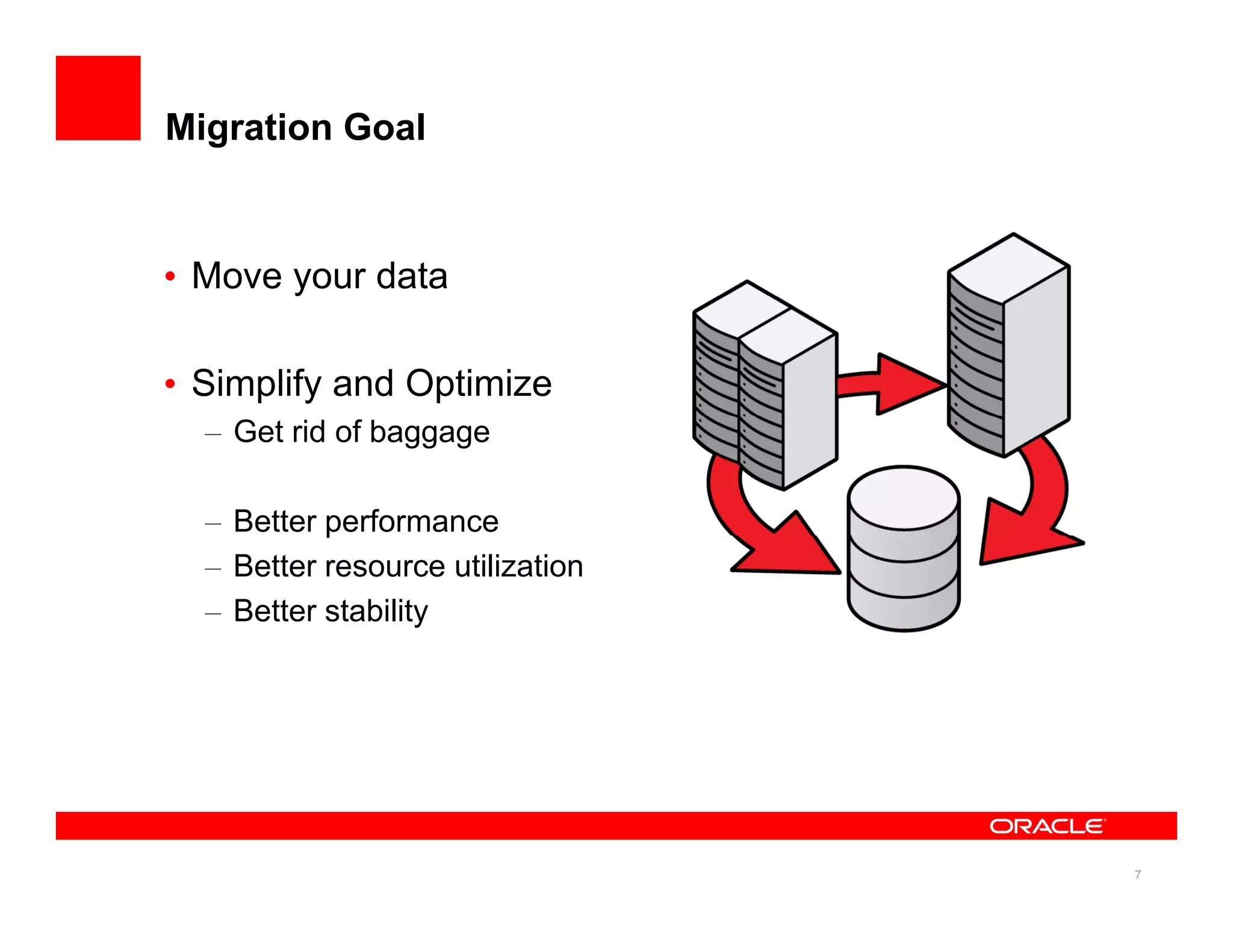 Migration Goal

• Move your data

• Simplify and Optimize
– Get rid of baggage

– Better performance
– Better resource utilization
– Better stability

ORACLE

7